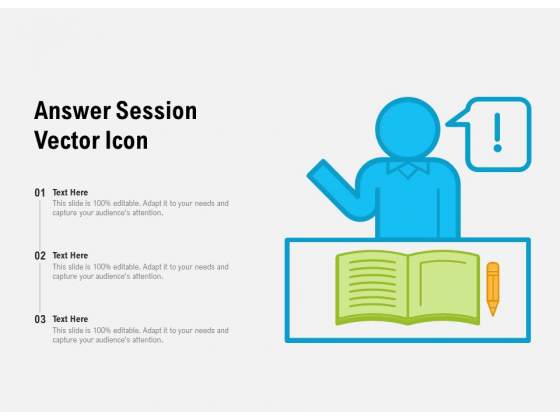 Answer Session Vector Icon

01 Text Here
This slide is 100% editable. Adapt it to your needs and capture your audience's attention.

02 Text Here
This slide is 100% editable. Adapt it to your needs and capture your audience's attention.

03 Text Here
This slide is 100% editable. Adapt it to your needs and capture your audience's attention.

!